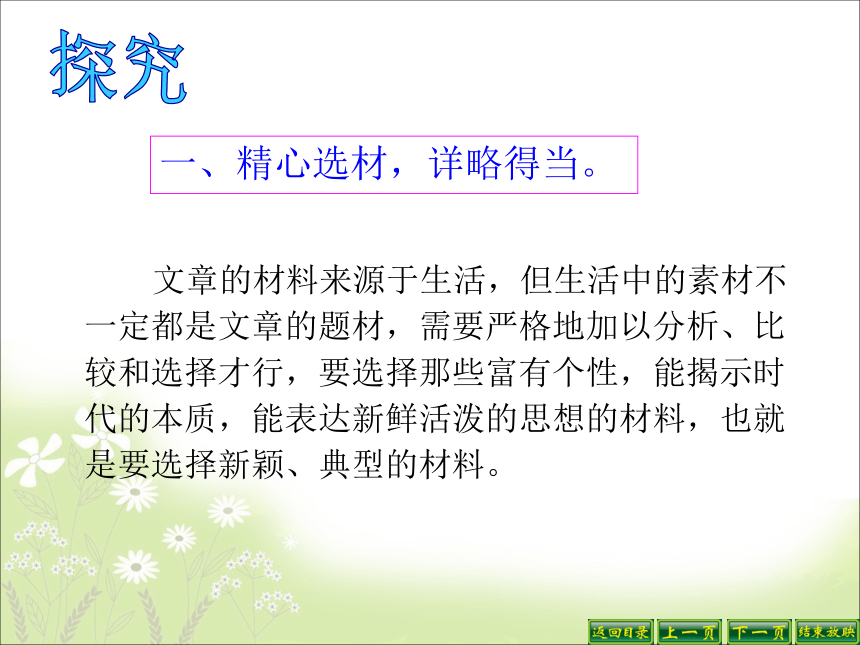 探究

一、精心选材，详略得当。

文章的材料来源于生活，但生活中的素材不一定都是文章的题材，需要严格地加以分析、比较和选择才行，要选择那些富有个性，能揭示时代的本质，能表达新鲜活泼的思想的材料，也就是要选择新颖、典型的材料。

返回目录 上一页 下一页 结束放映